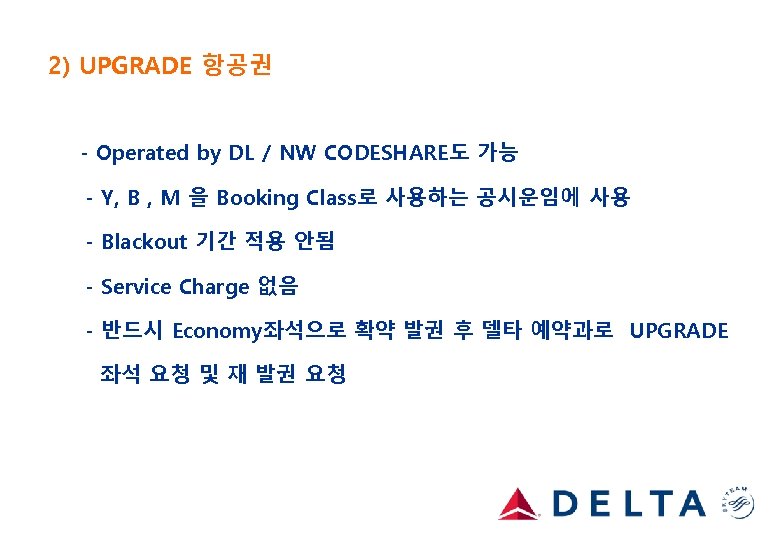 2) UPGRADE 항공권

- Operated by DL / NW CODESHARE도 가능

- Y, B , M 을 Booking Class로 사용하는 공시운임에 사용

- Blackout 기간 적용 안됨

- Service Charge 없음

- 반드시 Economy좌석으로 확약 발권 후 델타 예약과로 UPGRADE 좌석 요청 및 재 발권 요청

DELTA

SKYTEAM